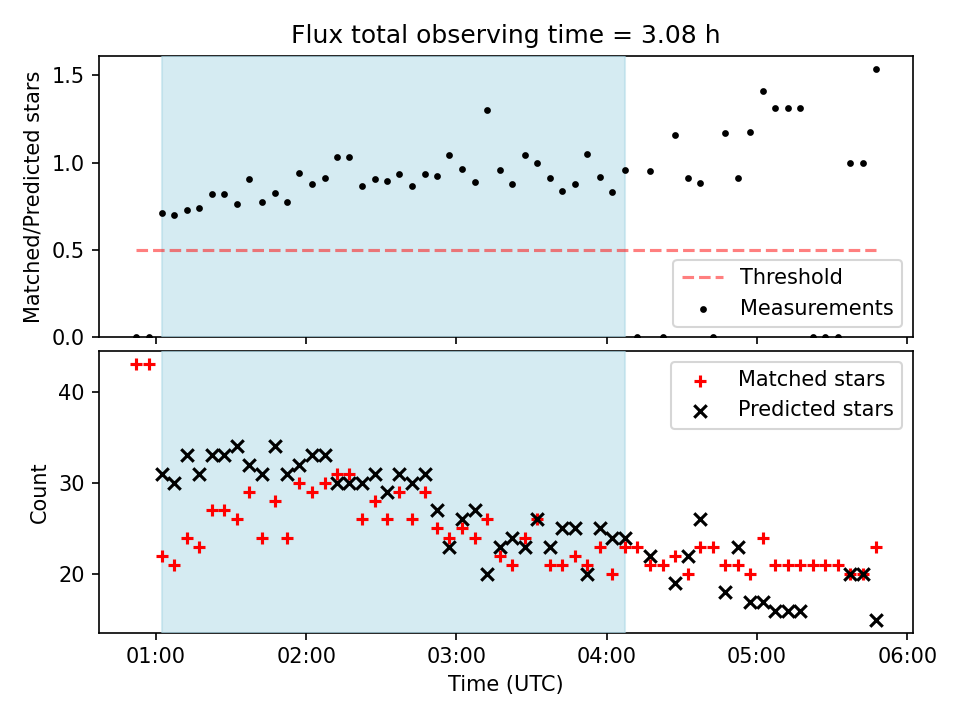 Flux total observing time = 3.08 h

Matched/Predicted stars

1.5
1.0
0.5
0.0

Threshold
Measurements

Count

40
30
20

Matched stars
Predicted stars

01:00
02:00
03:00
04:00
05:00
06:00

Time (UTC)